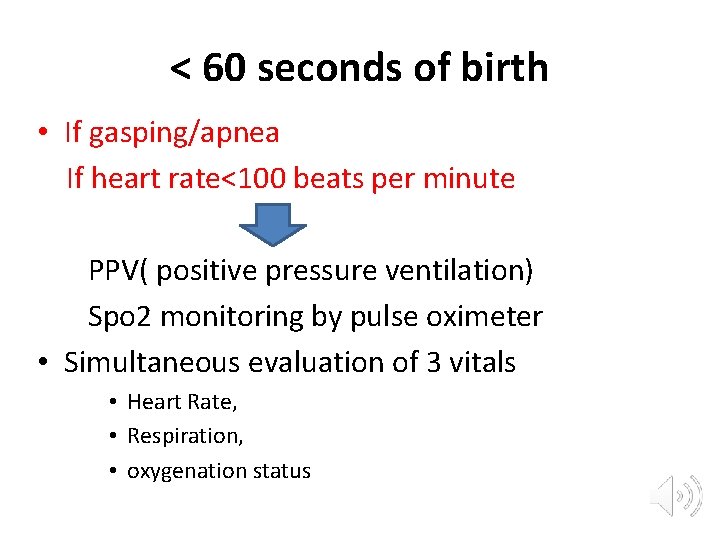 < 60 seconds of birth

• If gasping/apnea
If heart rate<100 beats per minute

PPV( positive pressure ventilation)
Spo2 monitoring by pulse oximeter

• Simultaneous evaluation of 3 vitals
• Heart Rate,
• Respiration,
• oxygenation status